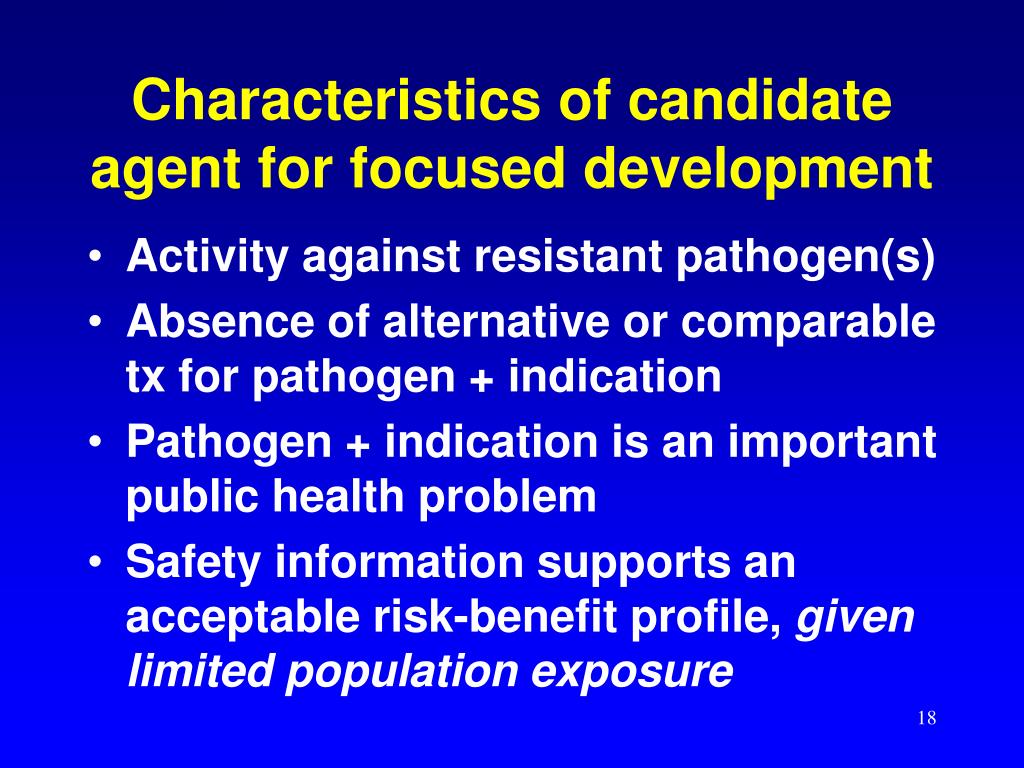 Characteristics of candidate agent for focused development

• Activity against resistant pathogen(s)
• Absence of alternative or comparable tx for pathogen + indication
• Pathogen + indication is an important public health problem
• Safety information supports an acceptable risk-benefit profile, given limited population exposure

18